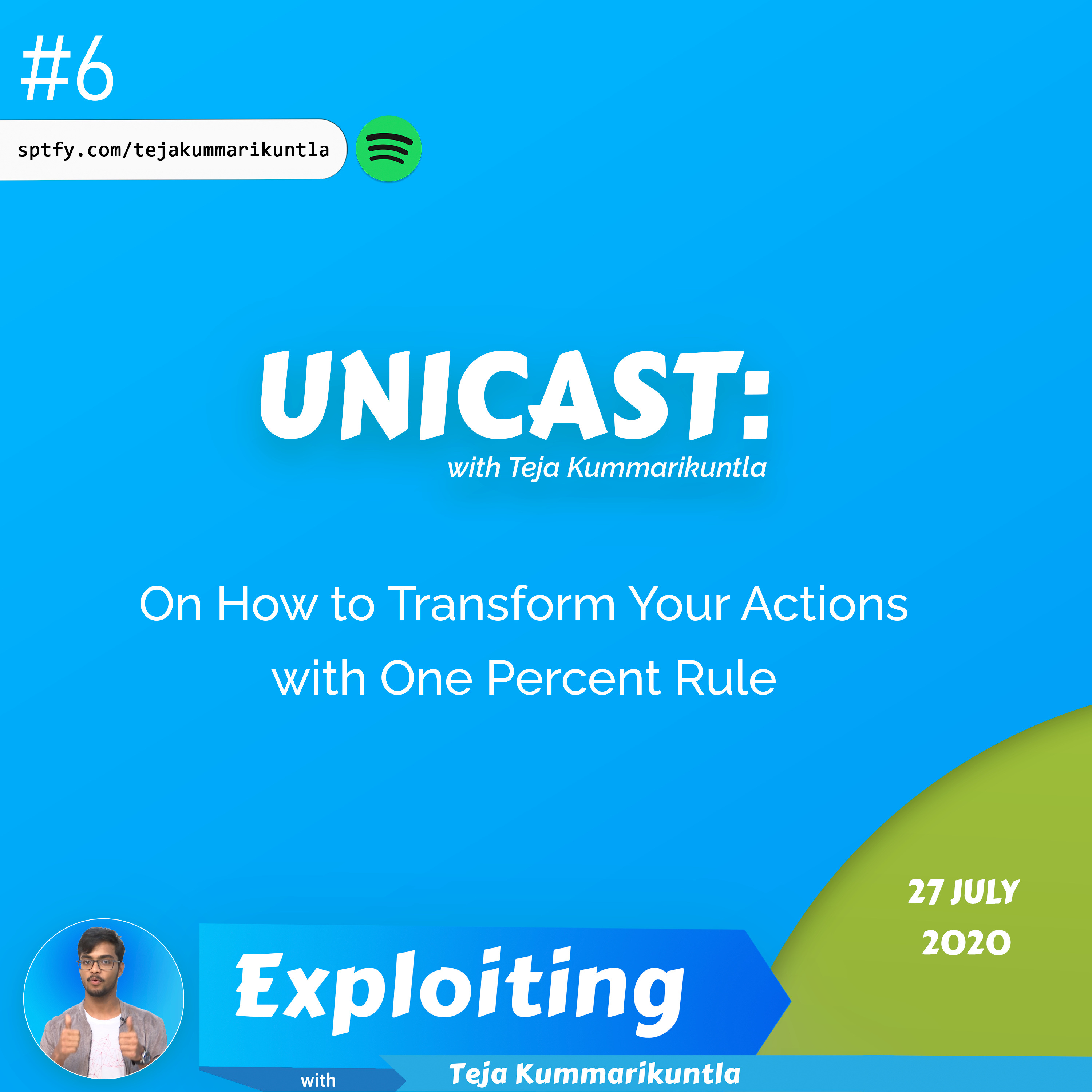 #6

sptfy.com/tejakummarikuntla

UNICAST:

with Teja Kummarikuntla

On How to Transform Your Actions with One Percent Rule

27 JULY 2020

Exploiting

with

Teja Kummarikuntla